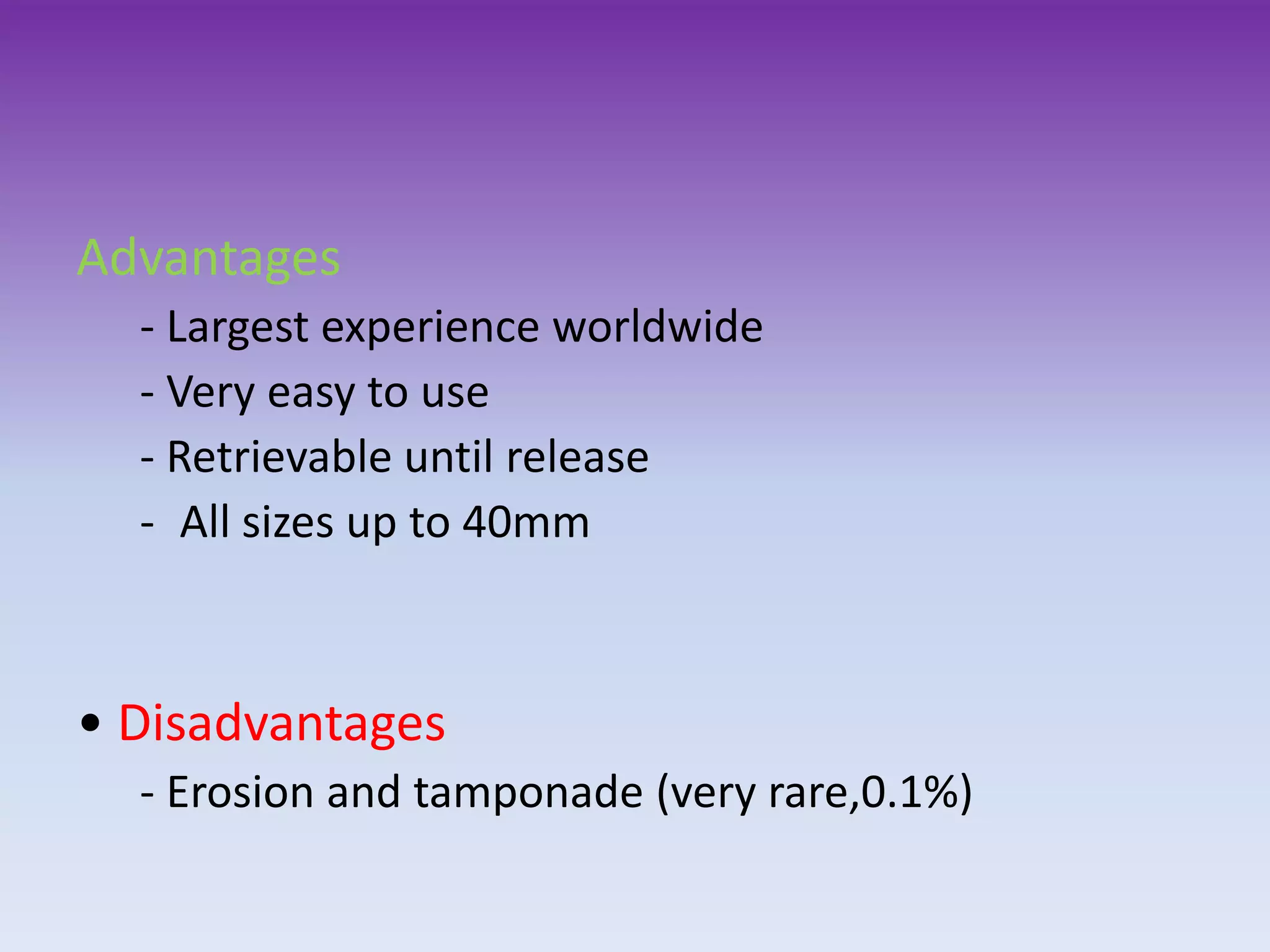 Advantages

- Largest experience worldwide

- Very easy to use

- Retrievable until release

- All sizes up to 40mm

• Disadvantages

- Erosion and tamponade (very rare,0.1%)